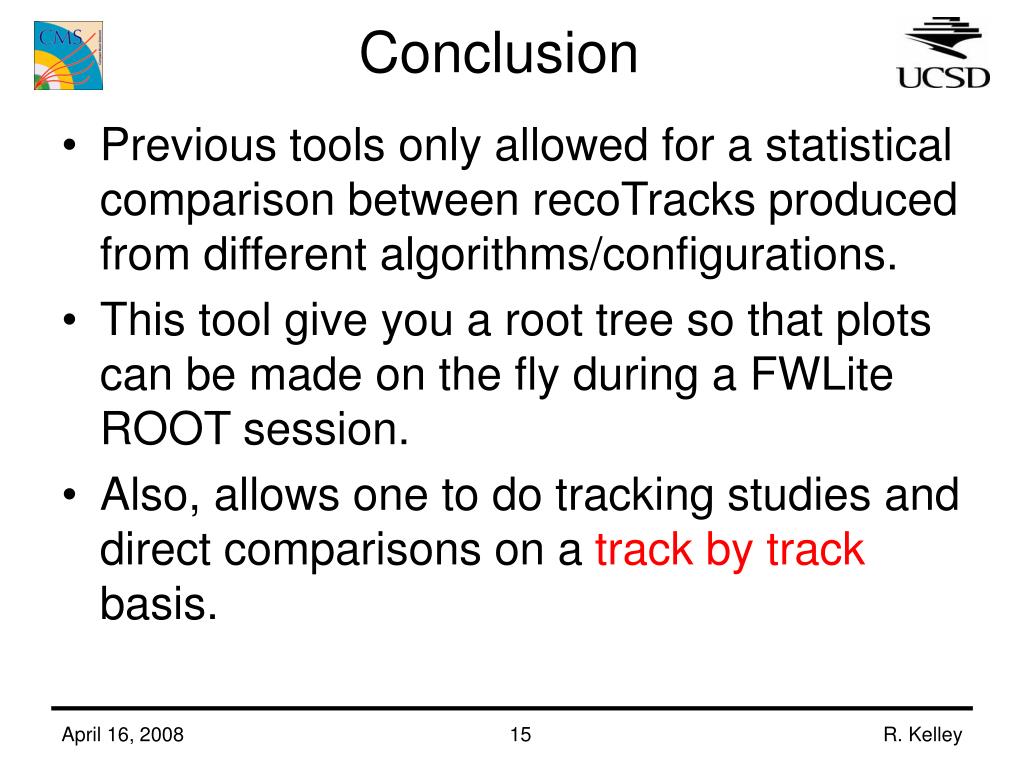 CMS

Conclusion

UCSD

• Previous tools only allowed for a statistical comparison between recoTracks produced from different algorithms/configurations.
• This tool give you a root tree so that plots can be made on the fly during a FWLite ROOT session.
• Also, allows one to do tracking studies and direct comparisons on a track by track basis.

April 16, 2008 15 R. Kelley